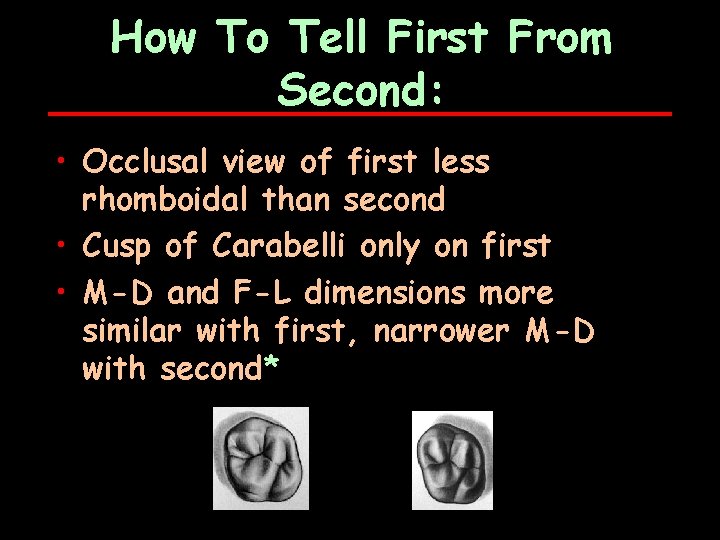 How To Tell First From Second:

• Occlusal view of first less rhomboidal than second
• Cusp of Carabelli only on first
• M-D and F-L dimensions more similar with first, narrower M-D with second*